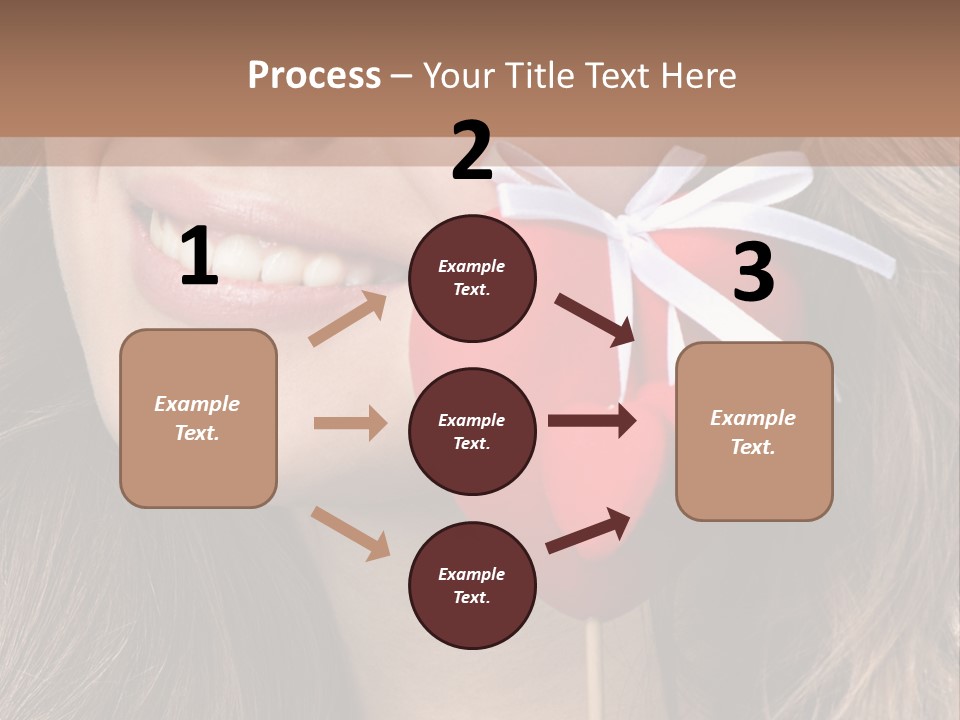 Process – Your Title Text Here

1

Example Text.

2

Example Text.

Example Text.

Example Text.

3

Example Text.